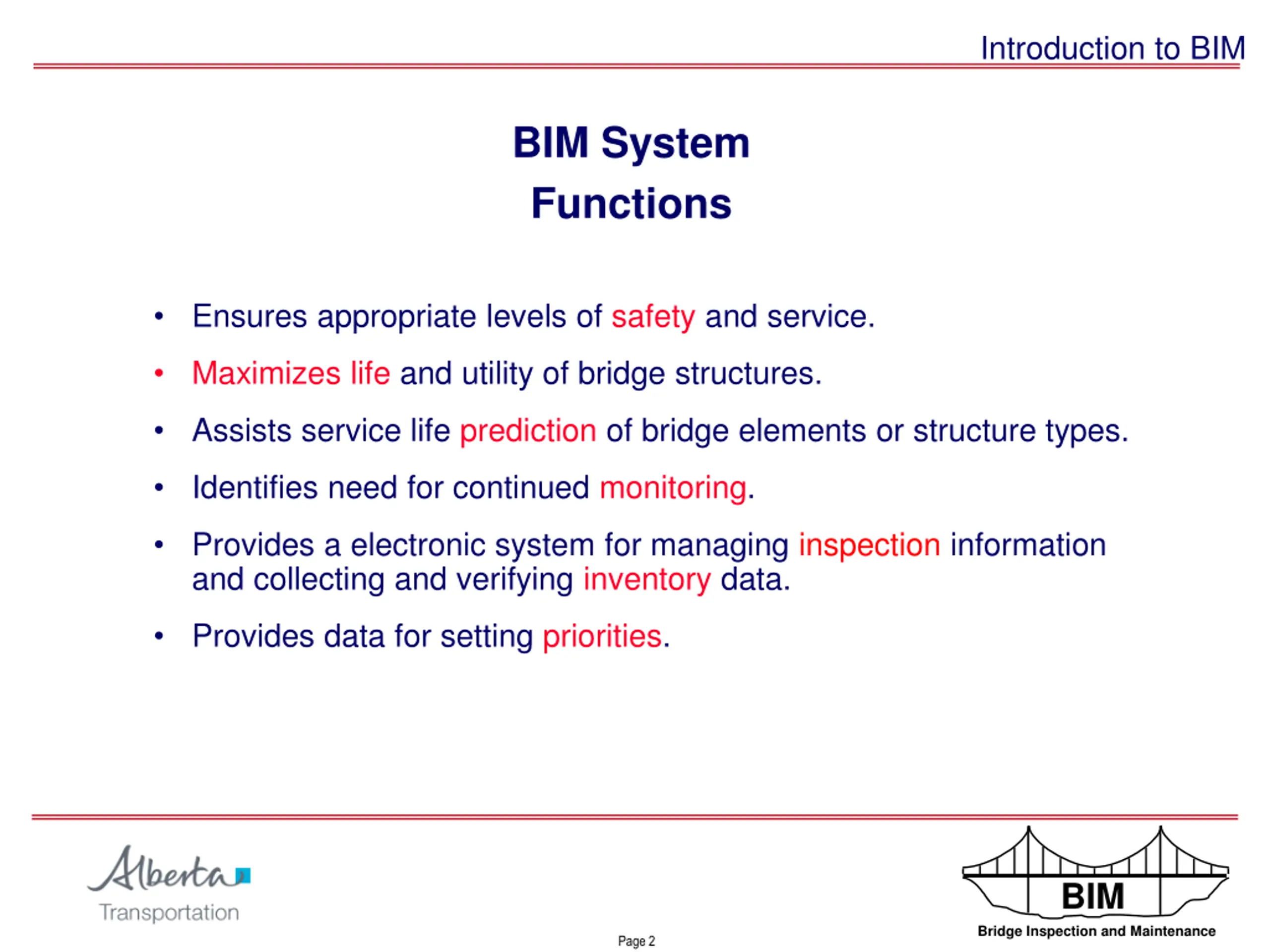 Introduction to BIM

BIM System
Functions

• Ensures appropriate levels of safety and service.
• Maximizes life and utility of bridge structures.
• Assists service life prediction of bridge elements or structure types.
• Identifies need for continued monitoring.
• Provides a electronic system for managing inspection information and collecting and verifying inventory data.
• Provides data for setting priorities.

Alberta
Transportation

Page 2

BIM
Bridge Inspection and Maintenance